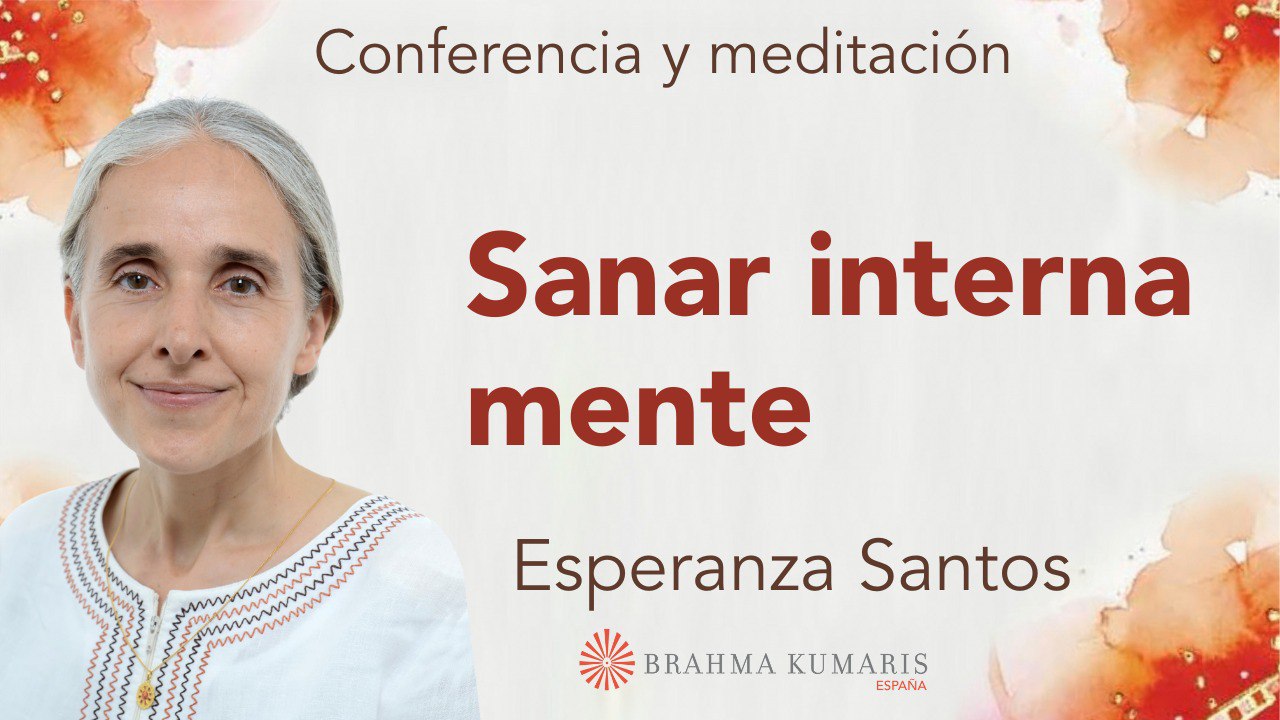 Conferencia y meditación

Sanar interna mente

Esperanza Santos

BRAHMA KUMARIS
ESPAÑA